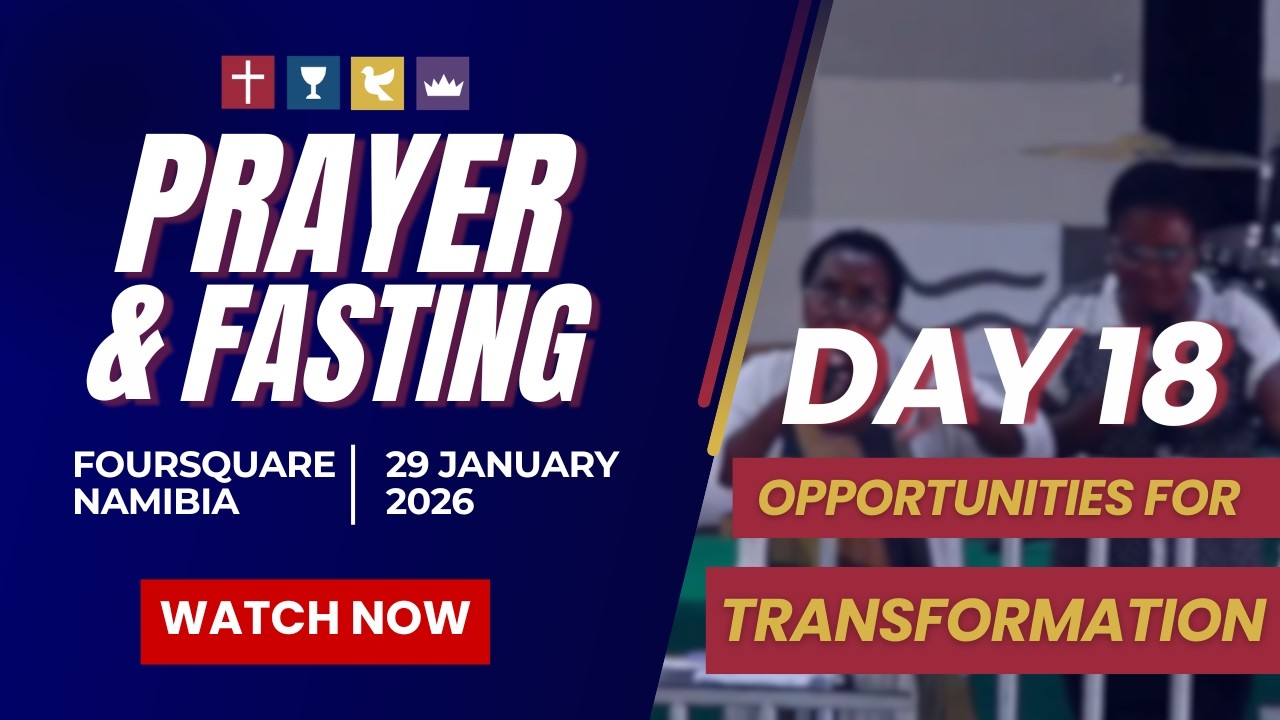 PRAYER & FASTING

FOURSQUARE NAMIBIA

29 JANUARY 2026

WATCH NOW

DAY 18

OPPORTUNITIES FOR

TRANSFORMATION